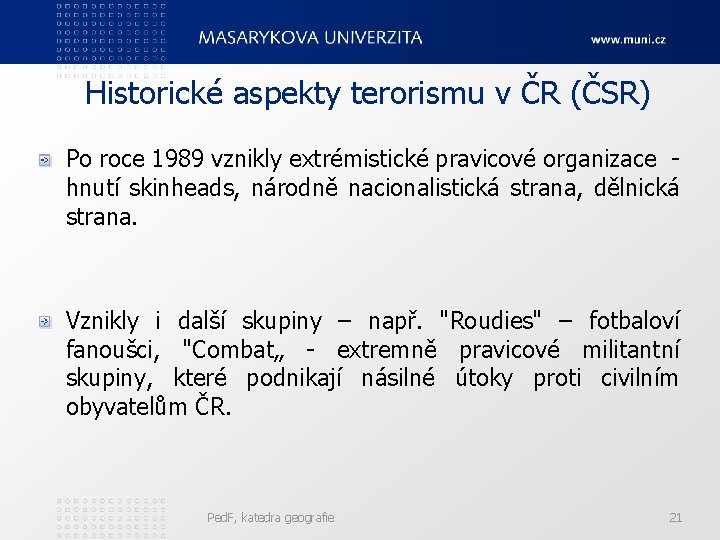 MASARYKOVA UNIVERZITA

www.muni.cz

Historické aspekty terorismu v ČR (ČSR)

Po roce 1989 vznikly extrémistické pravicové organizace - hnutí skinheads, národně nacionalistická strana, dělnická strana.

Vznikly i další skupiny – např. "Roudies" – fotbaloví fanoušci, "Combat„ - extremně pravicové militantní skupiny, které podnikají násilné útoky proti civilním obyvatelům ČR.

PedF, katedra geografie

21